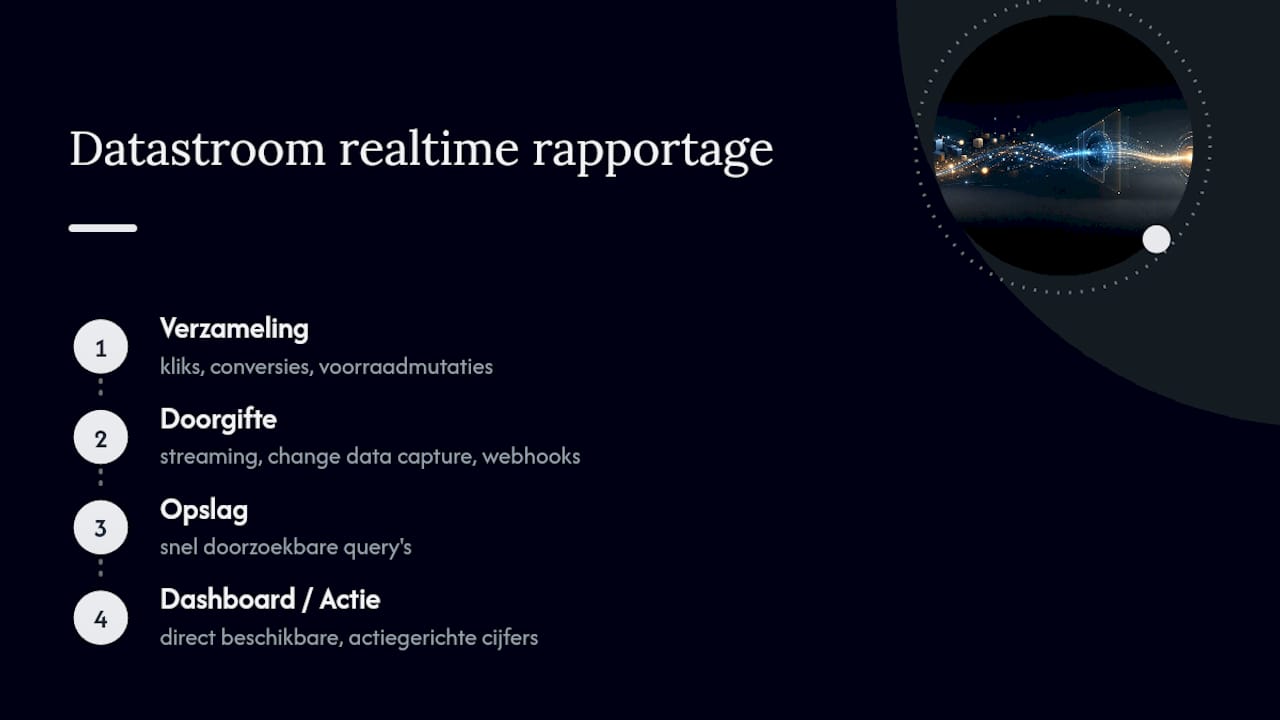 Datastroom realtime rapportage

1
Verzameling
kliks, conversies, voorraadmutaties

2
Doorgifte
streaming, change data capture, webhooks

3
Opslag
snel doorzoekbare query's

4
Dashboard / Actie
direct beschikbare, actiegerichte cijfers